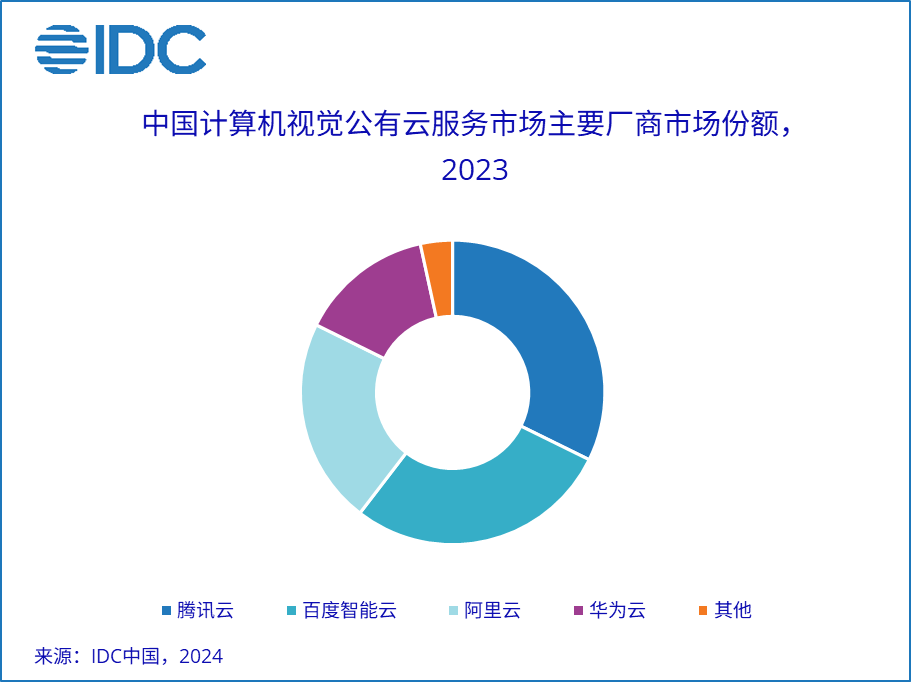 IDC

中国计算机视觉公有云服务市场主要厂商市场份额，2023

腾讯云　百度智能云　阿里云　华为云　其他

来源：IDC中国，2024